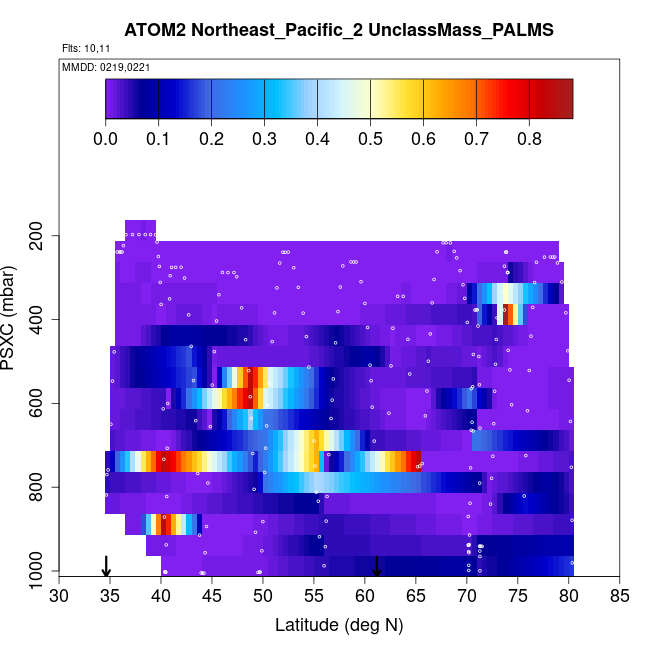 ATOM2 Northeast_Pacific_2 UnclassMass_PALMS

Flts: 10,11

MMDD: 0219,0221

0.0 0.1 0.2 0.3 0.4 0.5 0.6 0.7 0.8

PSXC (mbar)

200
400
600
800
1000

30 35 40 45 50 55 60 65 70 75 80 85

Latitude (deg N)